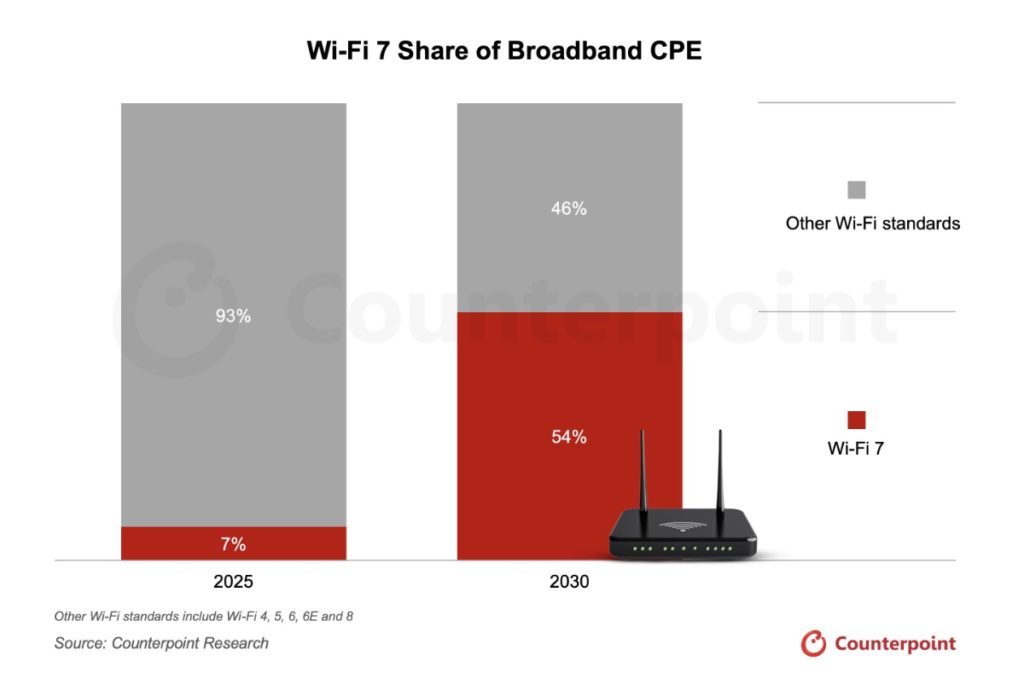 Wi-Fi 7 Share of Broadband CPE

93%

7%

2025

46%

54%

2030

Other Wi-Fi standards

Wi-Fi 7

Counterpoint

Other Wi-Fi standards include Wi-Fi 4, 5, 6, 6E and 8

Source: Counterpoint Research

Counterpoint